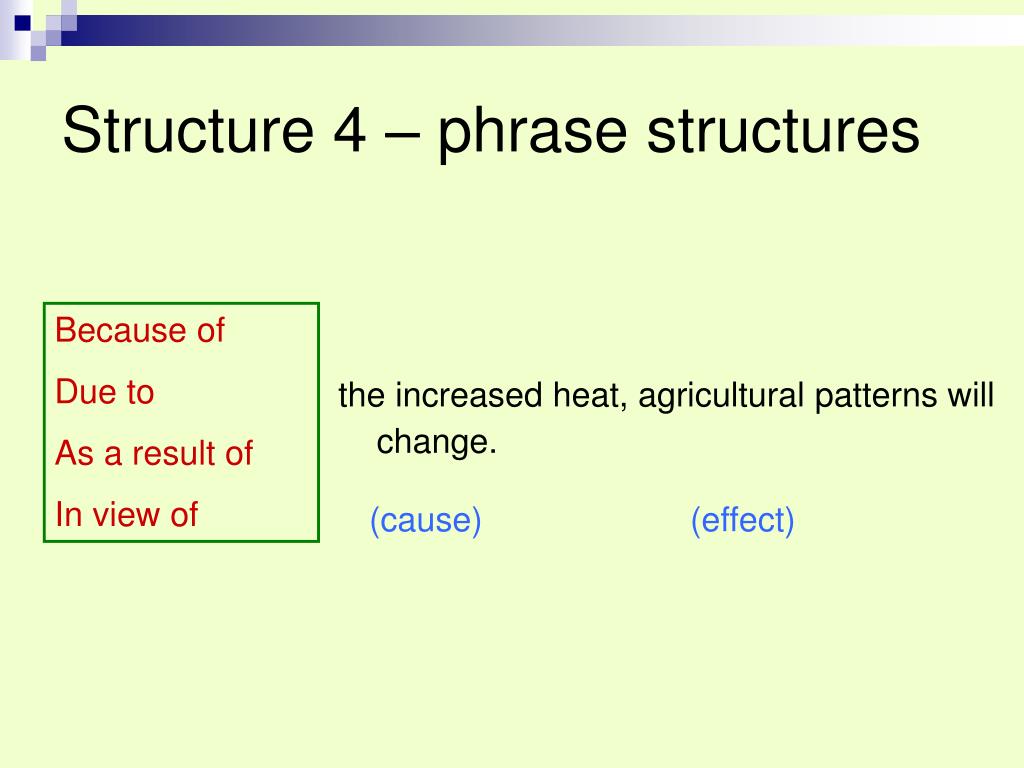 Structure 4 – phrase structures

Because of
Due to
As a result of
In view of

the increased heat, agricultural patterns will change.

(cause) (effect)